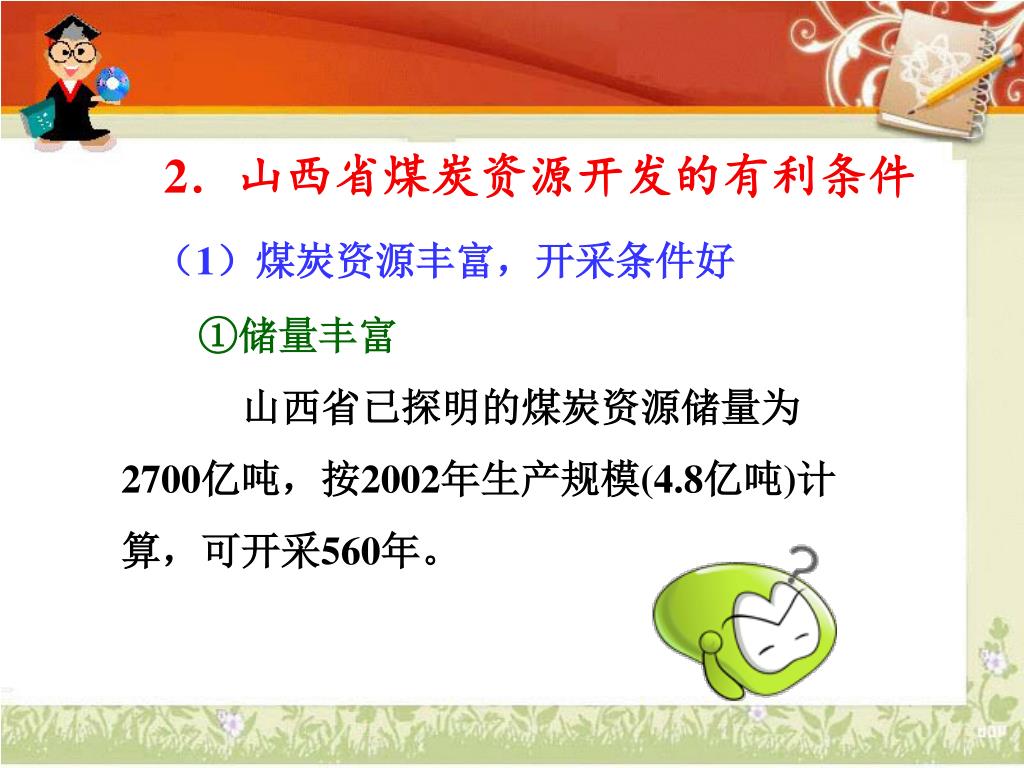 2．山西省煤炭资源开发的有利条件

（1）煤炭资源丰富，开采条件好

①储量丰富

山西省已探明的煤炭资源储量为2700亿吨，按2002年生产规模(4.8亿吨)计算，可开采560年。